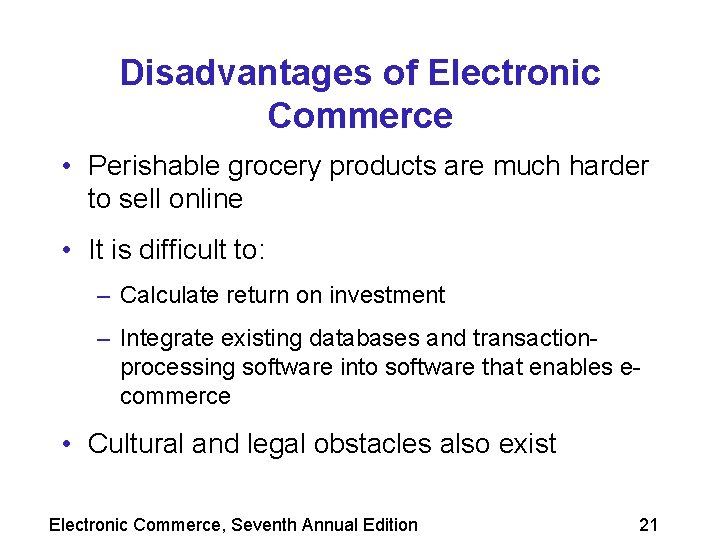 Disadvantages of Electronic Commerce

• Perishable grocery products are much harder to sell online

• It is difficult to:

– Calculate return on investment

– Integrate existing databases and transaction-processing software into software that enables e-commerce

• Cultural and legal obstacles also exist

Electronic Commerce, Seventh Annual Edition

21